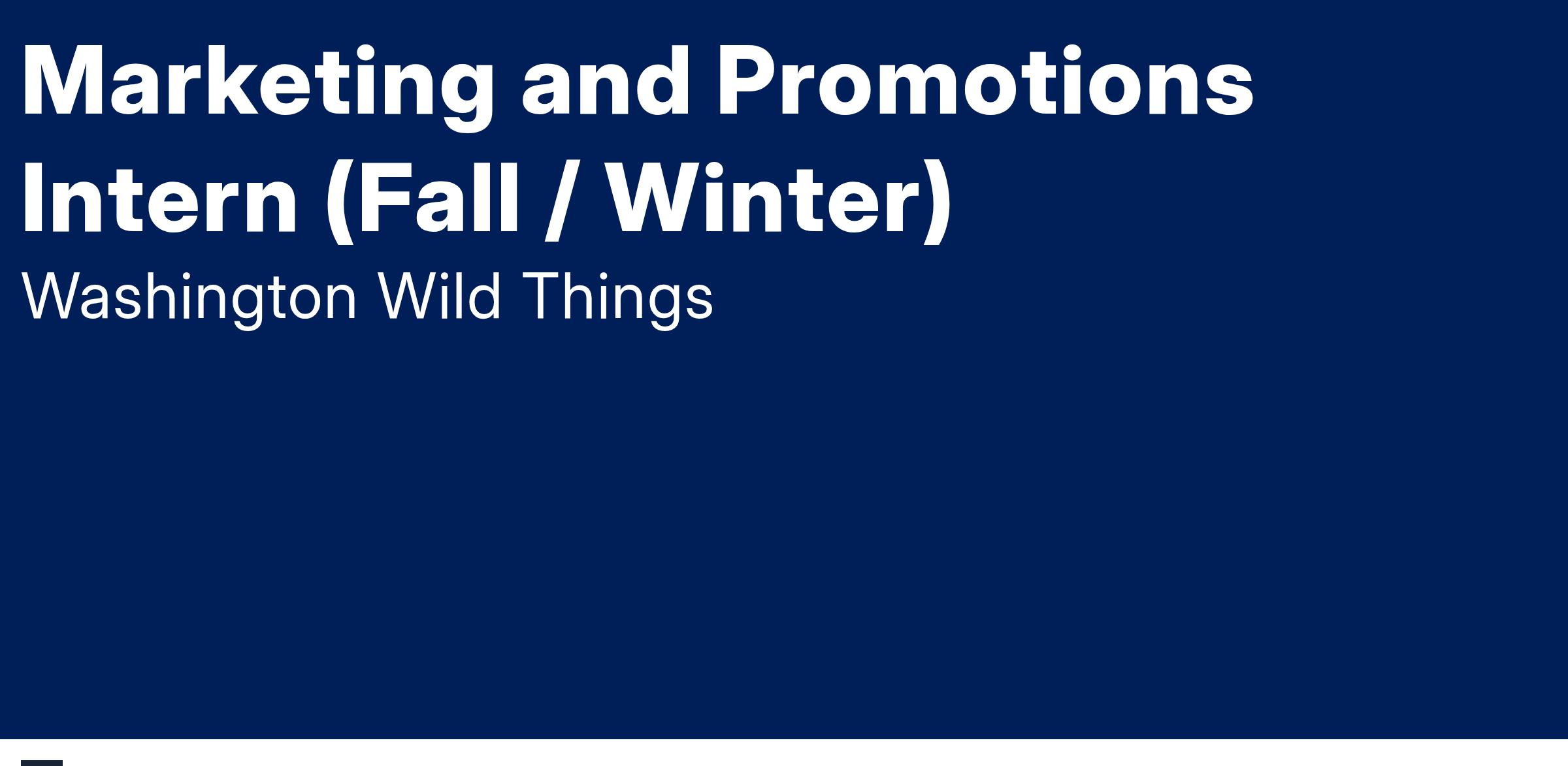 Marketing and Promotions Intern (Fall / Winter)

Washington Wild Things